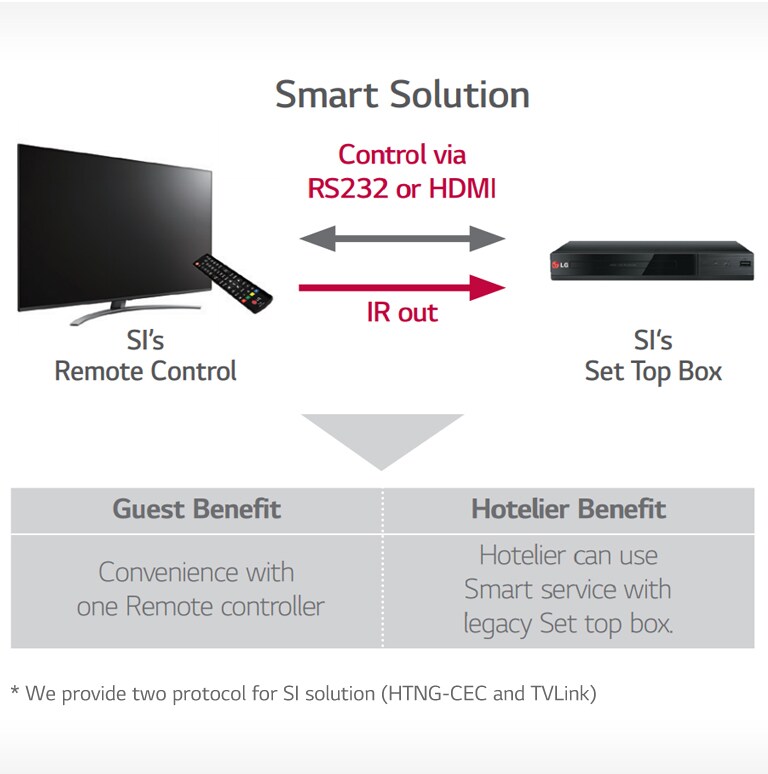 Smart Solution

Control via
RS232 or HDMI

IR out

SI's
Remote Control

LG

SI's
Set Top Box

| Guest Benefit | Hotelier Benefit |
|---|---|
| Convenience with one Remote controller | Hotelier can use Smart service with legacy Set top box. |

* We provide two protocol for SI solution (HTNG-CEC and TVLink)